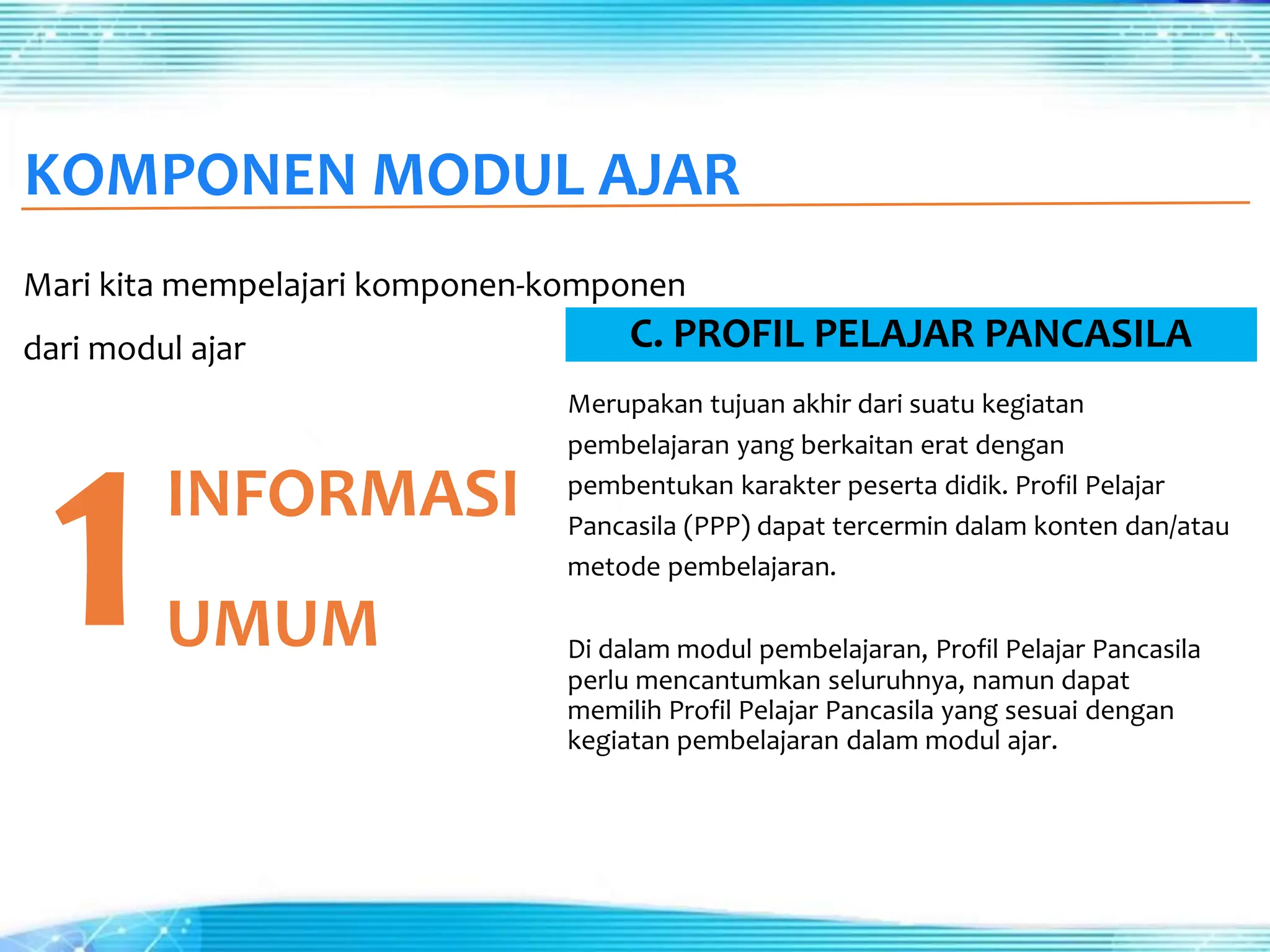 KOMPONEN MODUL AJAR

Mari kita mempelajari komponen-komponen dari modul ajar

1 INFORMASI UMUM

C. PROFIL PELAJAR PANCASILA

Merupakan tujuan akhir dari suatu kegiatan pembelajaran yang berkaitan erat dengan pembentukan karakter peserta didik. Profil Pelajar Pancasila (PPP) dapat tercermin dalam konten dan/atau metode pembelajaran.

Di dalam modul pembelajaran, Profil Pelajar Pancasila perlu mencantumkan seluruhnya, namun dapat memilih Profil Pelajar Pancasila yang sesuai dengan kegiatan pembelajaran dalam modul ajar.